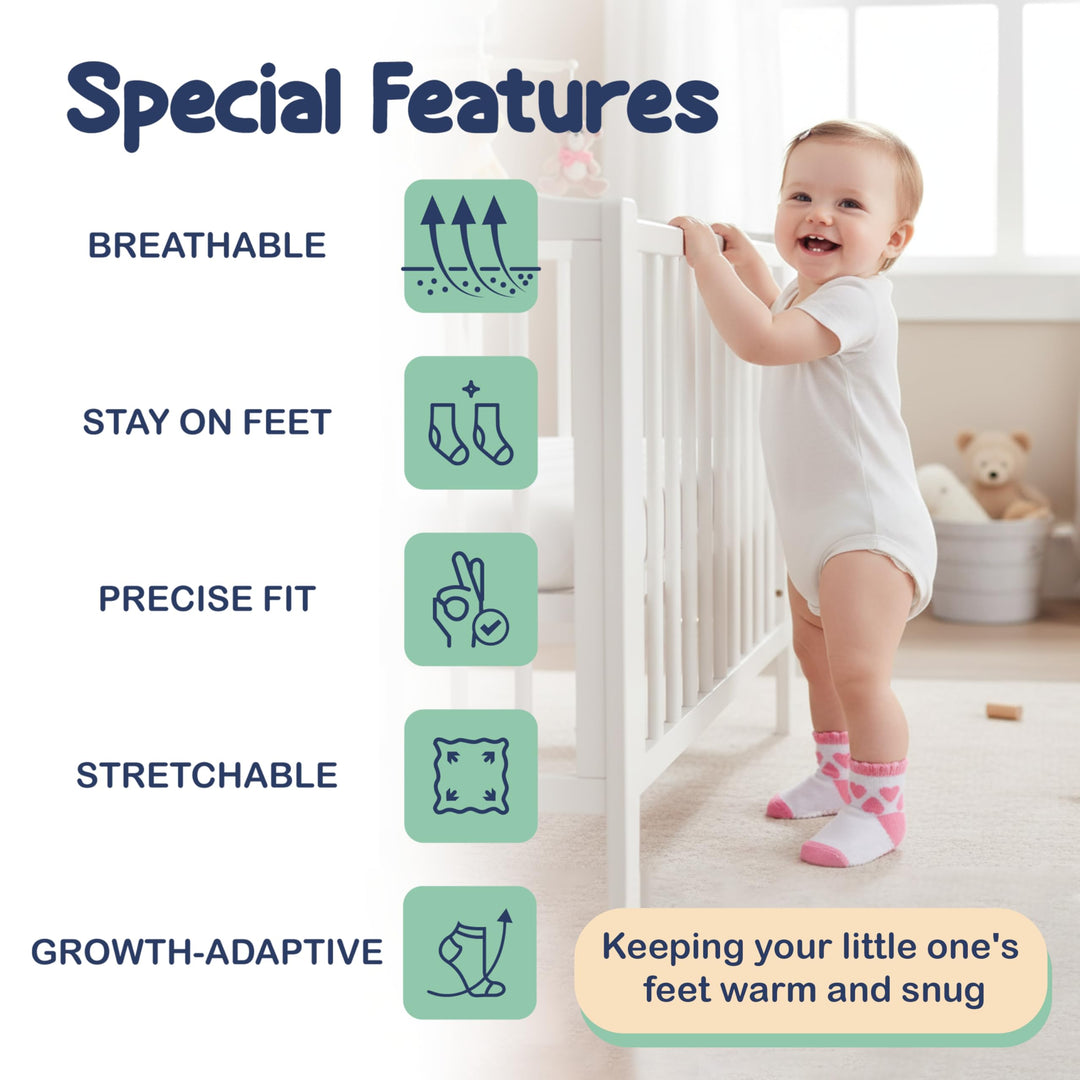 Special Features

BREATHABLE

STAY ON FEET

PRECISE FIT

STRETCHABLE

GROWTH-ADAPTIVE

Keeping your little one's feet warm and snug